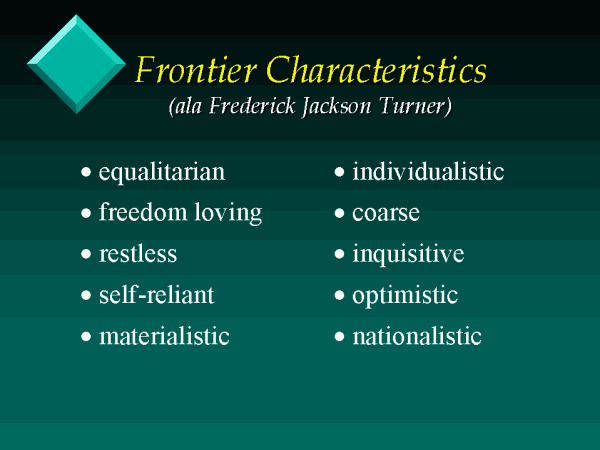 Frontier Characteristics
(ala Frederick Jackson Turner)

• equalitarian
• freedom loving
• restless
• self-reliant
• materialistic

• individualistic
• coarse
• inquisitive
• optimistic
• nationalistic